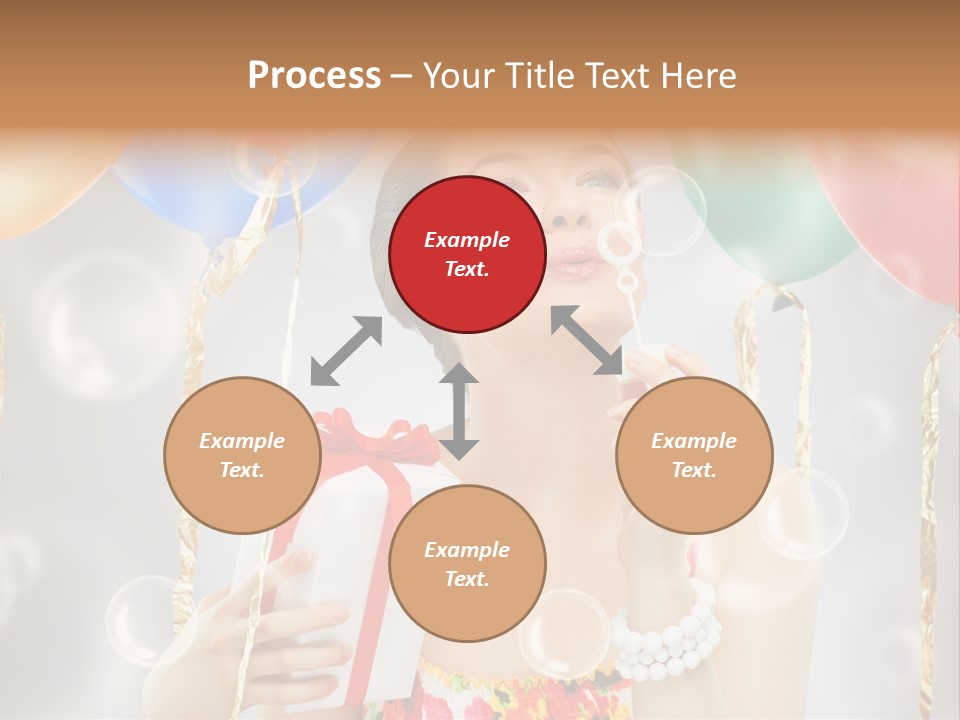 Process – Your Title Text Here

Example Text.

Example Text.

Example Text.

Example Text.